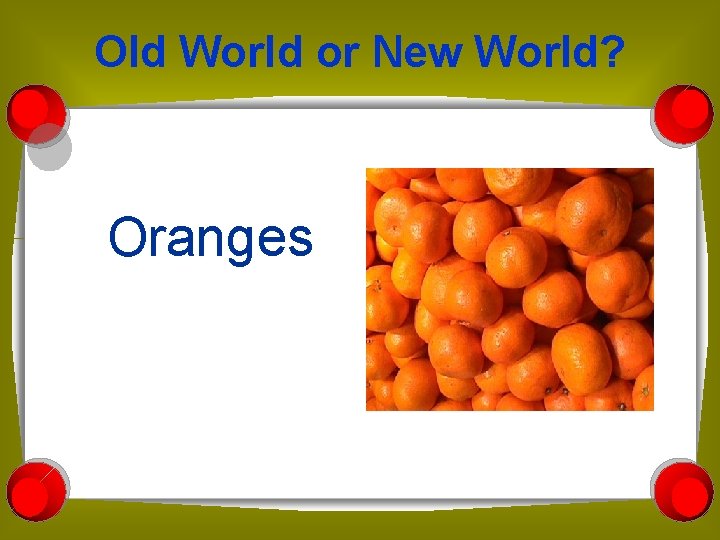 Old World or New World?

Oranges